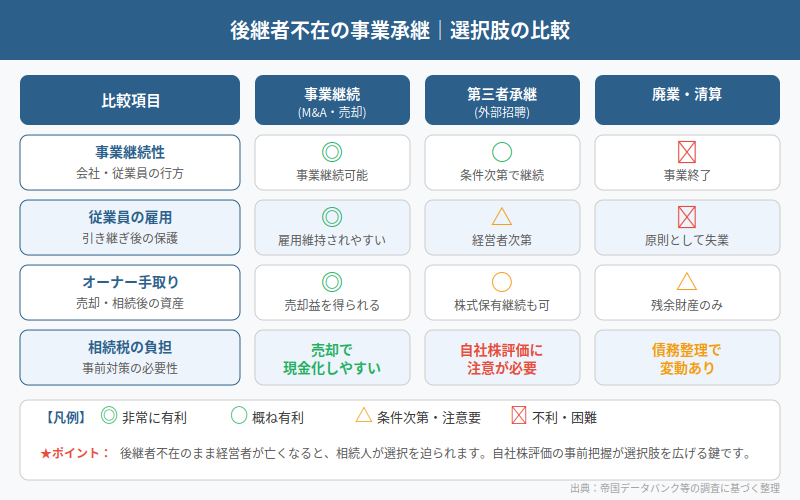 後継者不在の事業承継｜選択肢の比較

| 比較項目 | 事業継続 (M&A・売却) | 第三者承継 (外部招聘) | 廃業・清算 |
|---|---|---|---|
| 事業継続性 会社・従業員の行方 | ◎ 事業継続可能 | ○ 条件次第で継続 | ☒ 事業終了 |
| 従業員の雇用 引き継ぎ後の保護 | ◎ 雇用維持されやすい | △ 経営者次第 | ☒ 原則として失業 |
| オーナー手取り 売却・相続後の資産 | ◎ 売却益を得られる | ○ 株式保有継続も可 | △ 残余財産のみ |
| 相続税の負担 事前対策の必要性 | 売却で現金化しやすい | 自社株評価に注意が必要 | 債務整理で変動あり |

【凡例】 ◎ 非常に有利 ○ 概ね有利 △ 条件次第・注意要 ☒ 不利・困難

★ポイント： 後継者不在のまま経営者が亡くなると、相続人が選択を迫られます。自社株評価の事前把握が選択肢を広げる鍵です。

出典：帝国データバンク等の調査に基づく整理